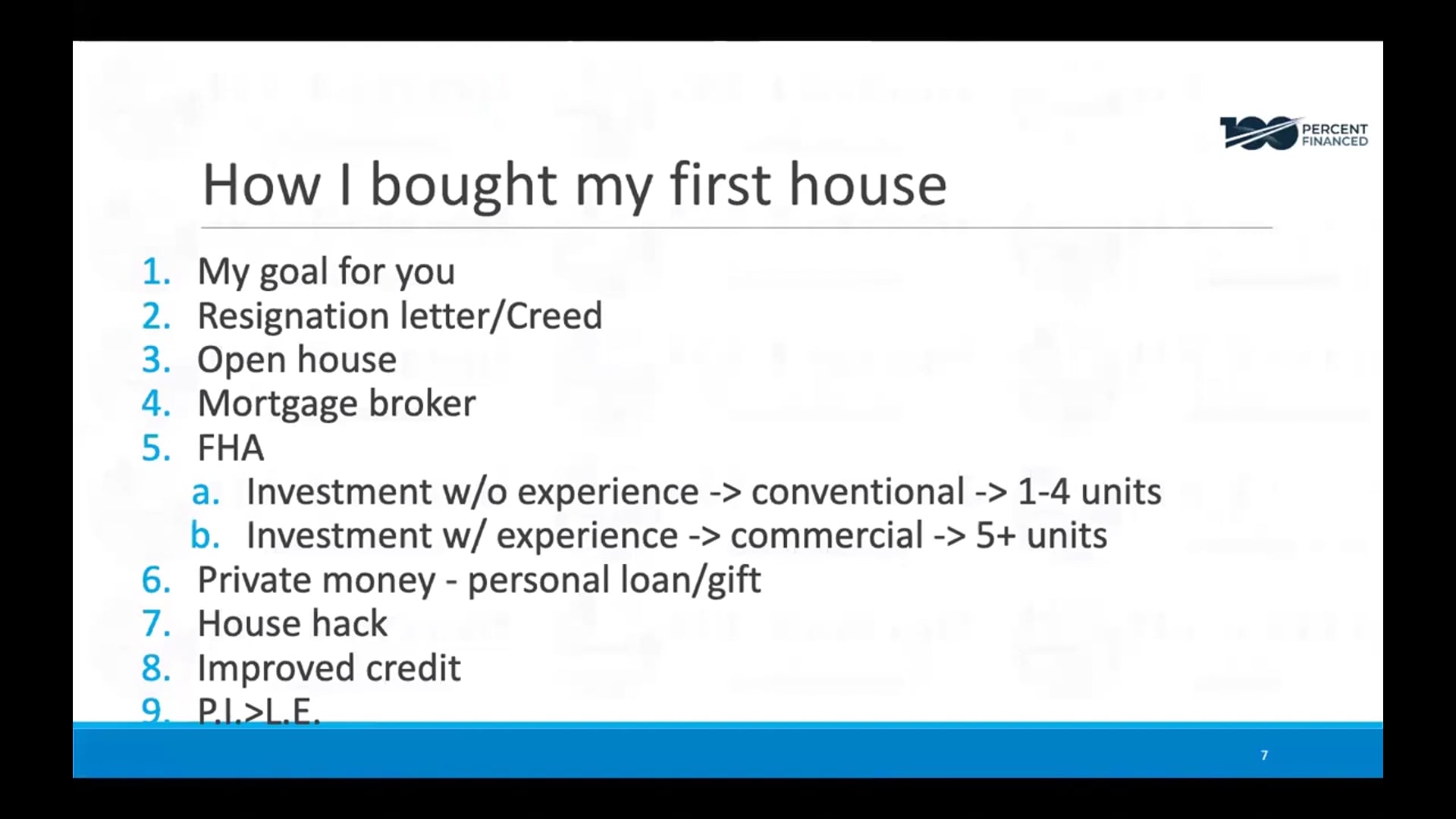 100 PERCENT FINANCED

How I bought my first house

1. My goal for you
2. Resignation letter/Creed
3. Open house
4. Mortgage broker
5. FHA
   a. Investment w/o experience -> conventional -> 1-4 units
   b. Investment w/ experience -> commercial -> 5+ units
6. Private money - personal loan/gift
7. House hack
8. Improved credit
9. P.I.>L.E.

7